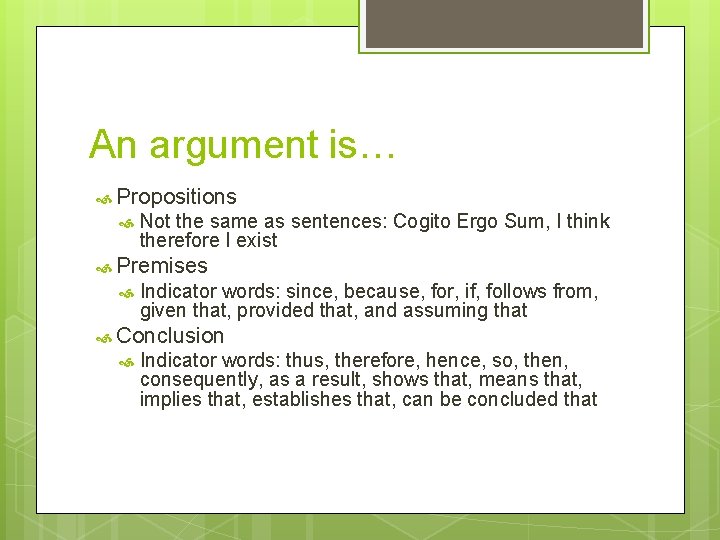 An argument is…

Propositions

Not the same as sentences: Cogito Ergo Sum, I think therefore I exist

Premises

Indicator words: since, because, for, if, follows from, given that, provided that, and assuming that

Conclusion

Indicator words: thus, therefore, hence, so, then, consequently, as a result, shows that, means that, implies that, establishes that, can be concluded that